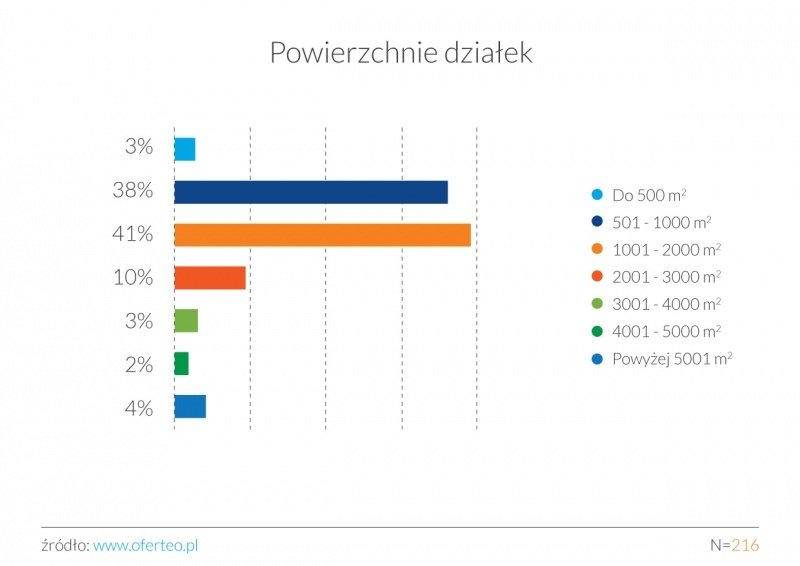 Powierzchnie działek

3%
38%
41%
10%
3%
2%
4%

Do 500 $m^2$
501 - 1000 $m^2$
1001 - 2000 $m^2$
2001 - 3000 $m^2$
3001 - 4000 $m^2$
4001 - 5000 $m^2$
Powyżej 5001 $m^2$

źródło: www.oferteo.pl

N=216